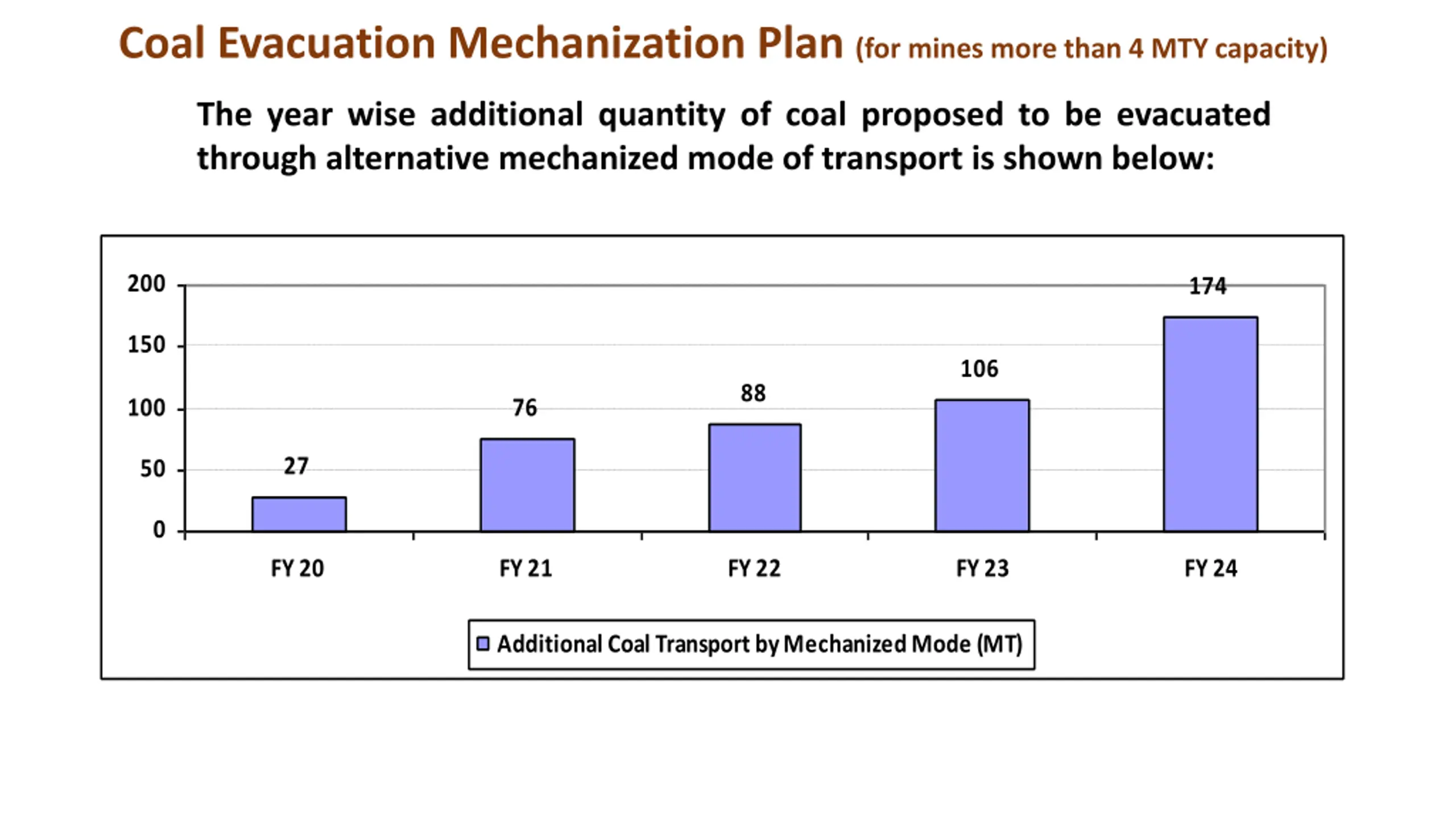 Coal Evacuation Mechanization Plan (for mines more than 4 MTY capacity)

The year wise additional quantity of coal proposed to be evacuated through alternative mechanized mode of transport is shown below:

200
150
100
50
0

27
76
88
106
174

FY 20
FY 21
FY 22
FY 23
FY 24

Additional Coal Transport by Mechanized Mode (MT)